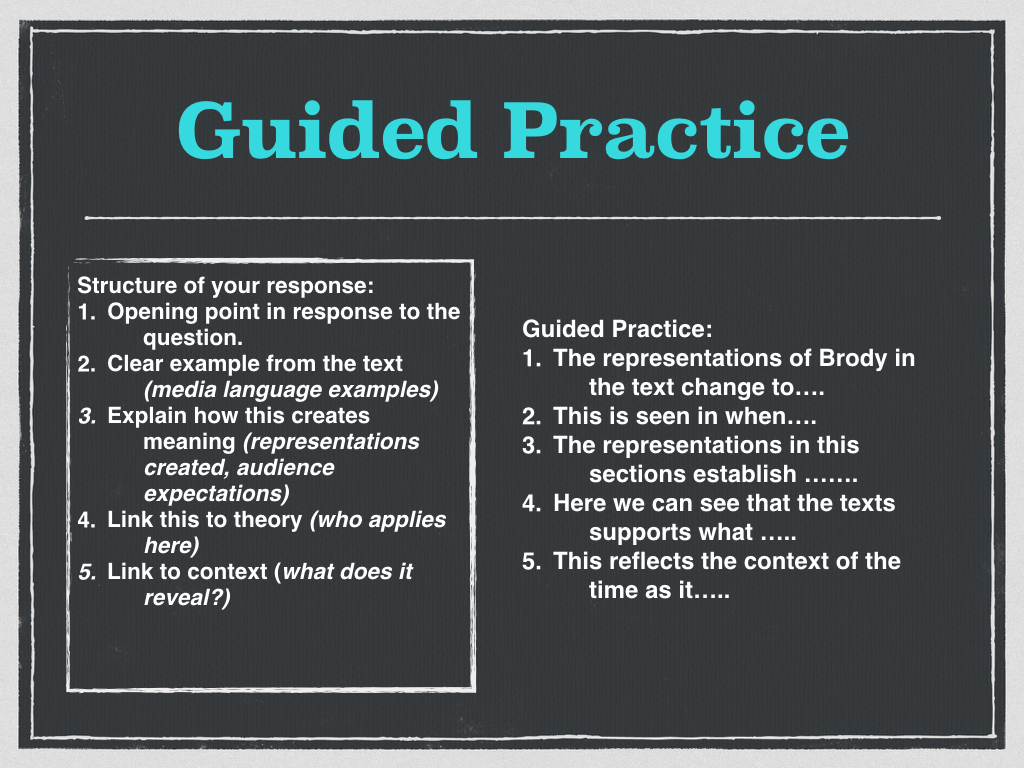 Guided Practice

Structure of your response:
1. Opening point in response to the question.
2. Clear example from the text (media language examples)
3. Explain how this creates meaning (representations created, audience expectations)
4. Link this to theory (who applies here)
5. Link to context (what does it reveal?)

Guided Practice:
1. The representations of Brody in the text change to….
2. This is seen in when….
3. The representations in this sections establish …….
4. Here we can see that the texts supports what …..
5. This reflects the context of the time as it…..